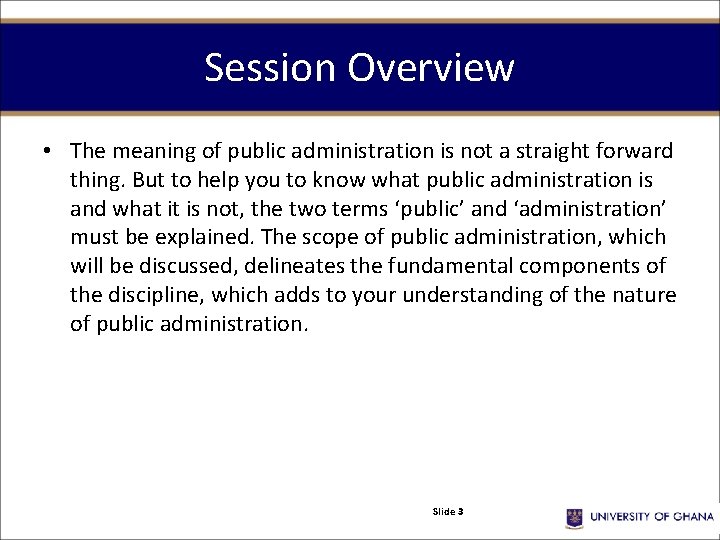 Session Overview

• The meaning of public administration is not a straight forward thing. But to help you to know what public administration is and what it is not, the two terms ‘public’ and ‘administration’ must be explained. The scope of public administration, which will be discussed, delineates the fundamental components of the discipline, which adds to your understanding of the nature of public administration.

Slide 3

UNIVERSITY OF GHANA